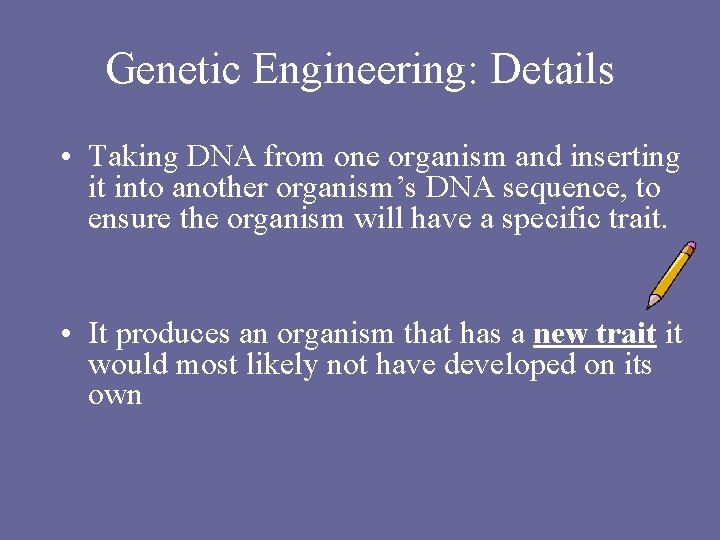 Genetic Engineering: Details

• Taking DNA from one organism and inserting it into another organism’s DNA sequence, to ensure the organism will have a specific trait.

• It produces an organism that has a new trait it would most likely not have developed on its own